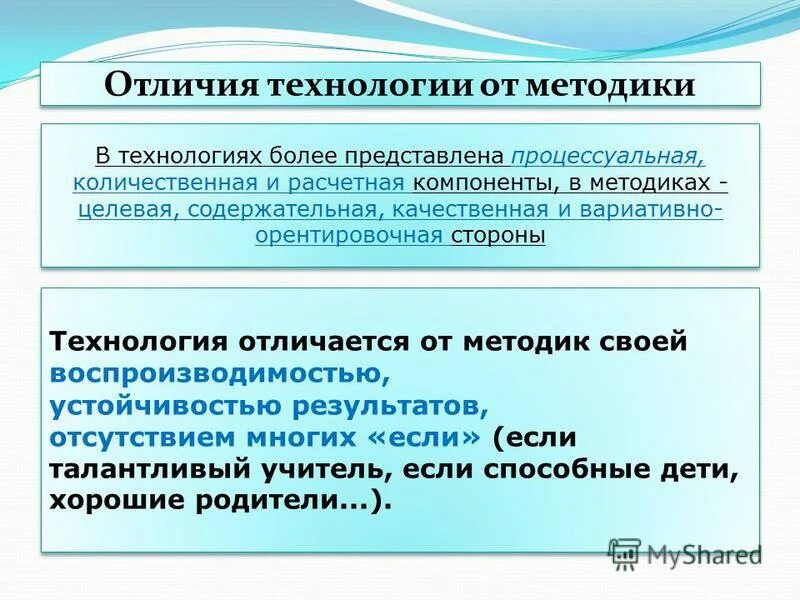 Отличия технологии от методики

В технологиях более представлена процессуальная, количественная и расчетная компоненты, в методиках - целевая, содержательная, качественная и вариативно-орентировочная стороны

Технология отличается от методик своей воспроизводимостью, устойчивостью результатов, отсутствием многих «если» (если талантливый учитель, если способные дети, хорошие родители...).

MyShared